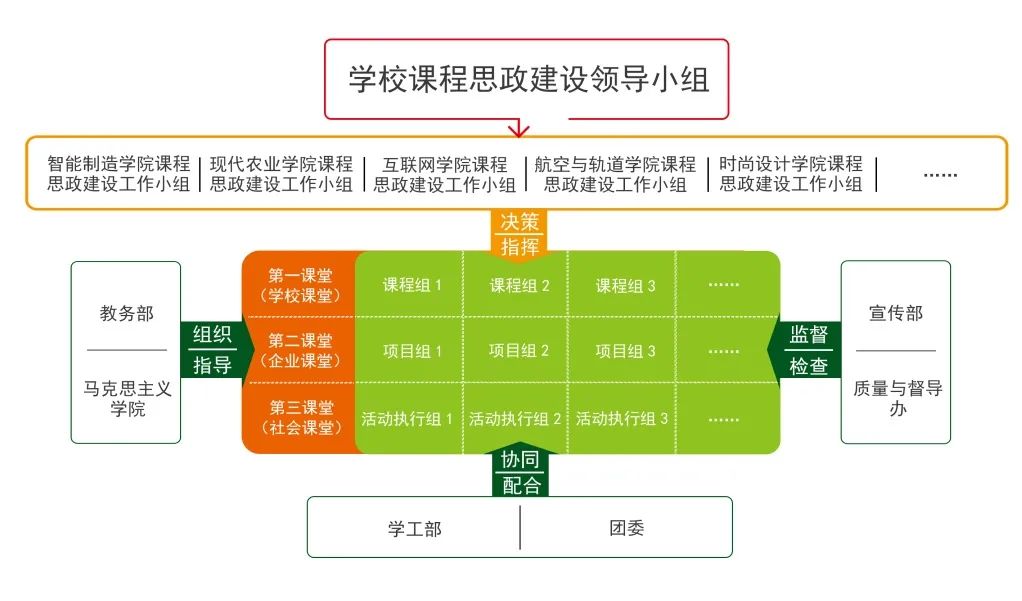 学校课程思政建设领导小组

智能制造学院课程思政建设工作小组 | 现代农业学院课程思政建设工作小组 | 互联网学院课程思政建设工作小组 | 航空与轨道学院课程思政建设工作小组 | 时尚设计学院课程思政建设工作小组 | ……

决策
指挥

教务部

马克思主义学院

组织
指导

| 第一课堂（学校课堂） | 课程组 1 | 课程组 2 | 课程组 3 | …… |
|---|---|---|---|---|
| 第二课堂（企业课堂） | 项目组 1 | 项目组 2 | 项目组 3 | …… |
| 第三课堂（社会课堂） | 活动执行组 1 | 活动执行组 2 | 活动执行组 3 | …… |

监督
检查

宣传部

质量与督导办

协同
配合

学工部 | 团委